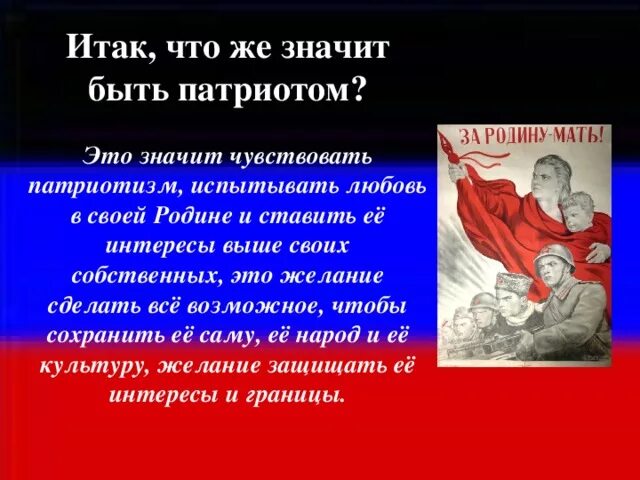 Итак, что же значит быть патриотом?

Это значит чувствовать патриотизм, испытывать любовь в своей Родине и ставить её интересы выше своих собственных, это желание сделать всё возможное, чтобы сохранить её саму, её народ и её культуру, желание защищать её интересы и границы.

ЗА РОДИНУ-МАТЬ!